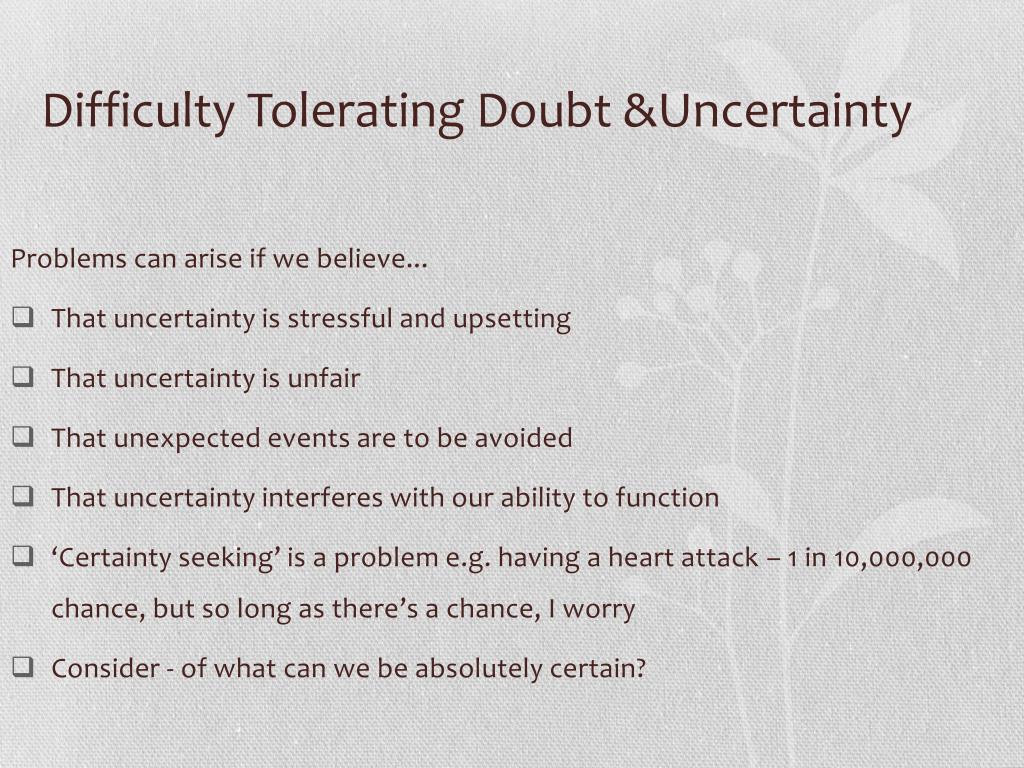 Difficulty Tolerating Doubt &Uncertainty

Problems can arise if we believe…

❑ That uncertainty is stressful and upsetting

❑ That uncertainty is unfair

❑ That unexpected events are to be avoided

❑ That uncertainty interferes with our ability to function

❑ ‘Certainty seeking’ is a problem e.g. having a heart attack – 1 in 10,000,000 chance, but so long as there’s a chance, I worry

❑ Consider - of what can we be absolutely certain?